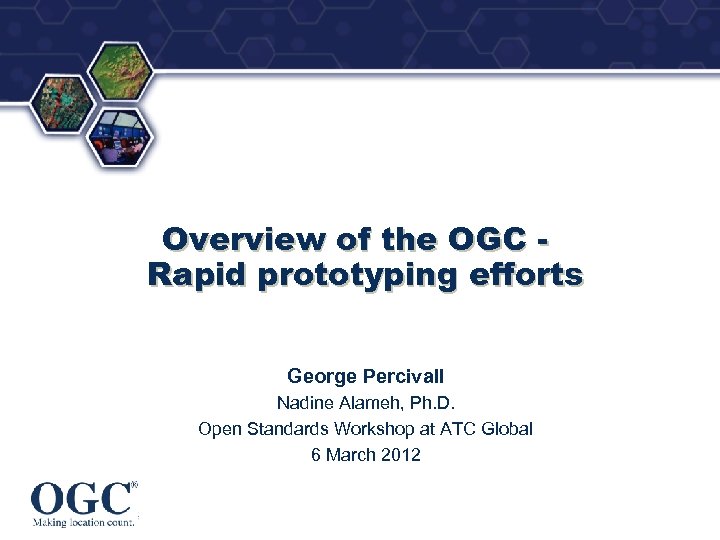 Overview of the OGC - Rapid prototyping efforts

George Percivall
Nadine Alameh, Ph.D.
Open Standards Workshop at ATC Global
6 March 2012

OGC®
Making location count.